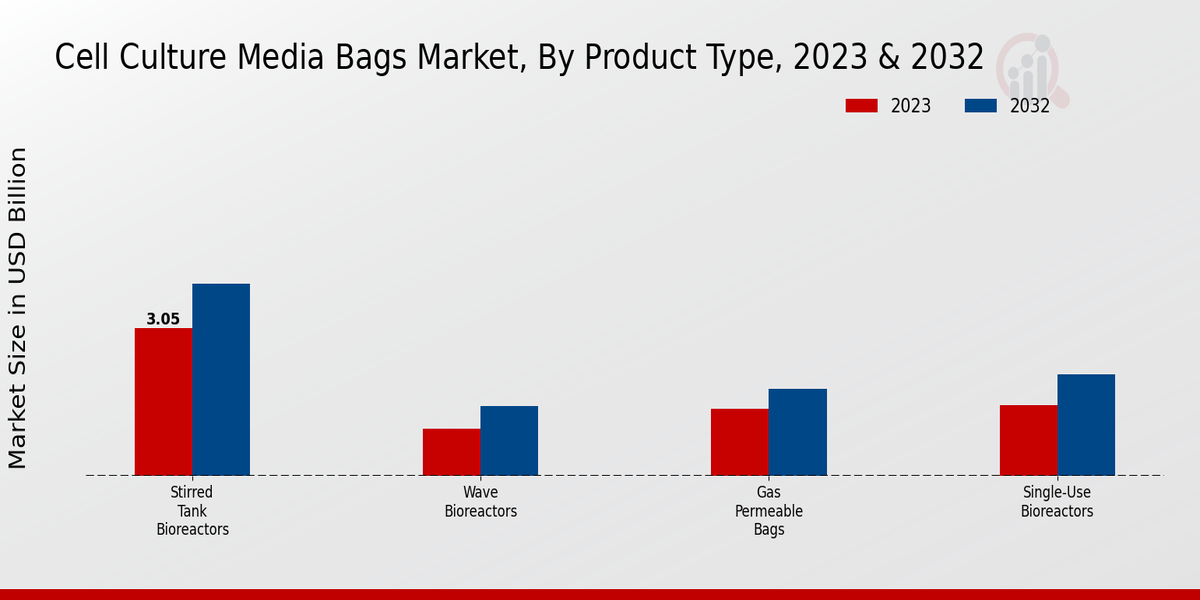 Cell Culture Media Bags Market, By Product Type, 2023 & 2032

2023
2032

Market Size in USD Billion

3.05

Stirred Tank Bioreactors

Wave Bioreactors

Gas Permeable Bags

Single-Use Bioreactors